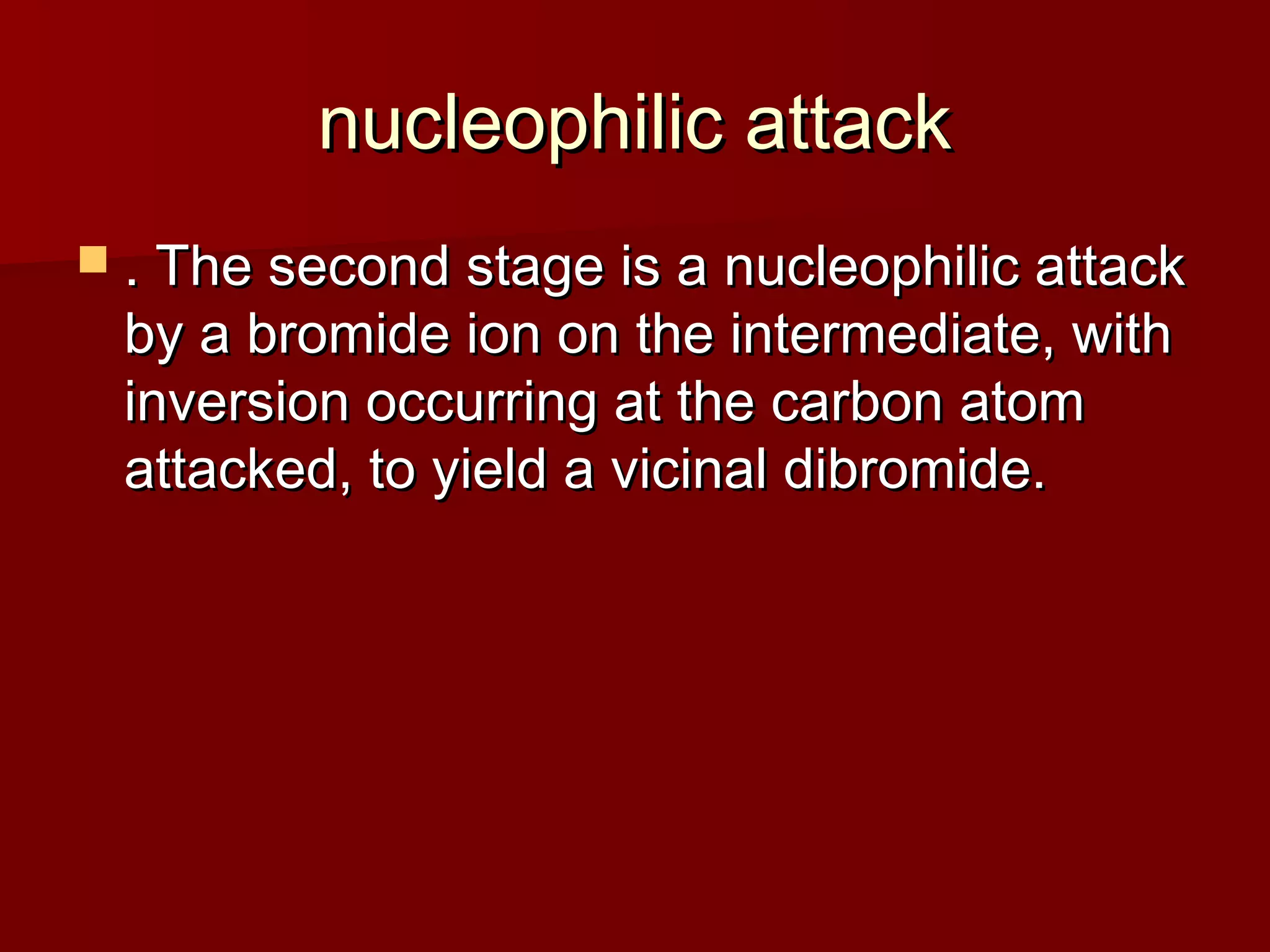 nucleophilic attack

. The second stage is a nucleophilic attack by a bromide ion on the intermediate, with inversion occurring at the carbon atom attacked, to yield a vicinal dibromide.